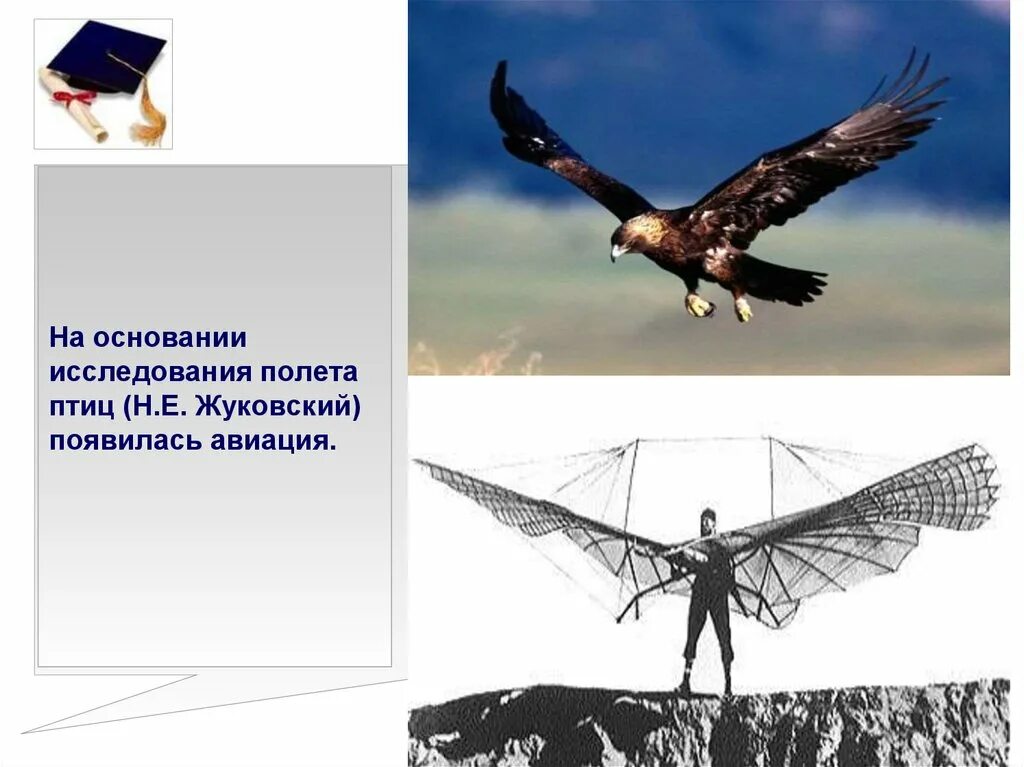 На основании исследования полета птиц (Н.Е. Жуковский) появилась авиация.